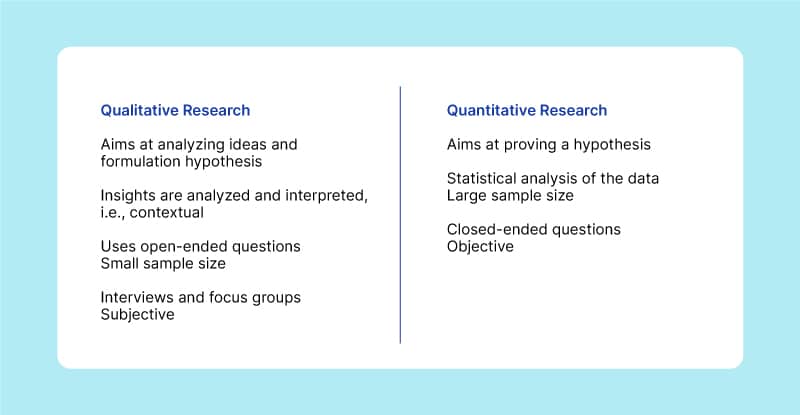 Qualitative Research

Aims at analyzing ideas and formulation hypothesis

Insights are analyzed and interpreted, i.e., contextual

Uses open-ended questions
Small sample size

Interviews and focus groups
Subjective

Quantitative Research

Aims at proving a hypothesis

Statistical analysis of the data
Large sample size

Closed-ended questions
Objective